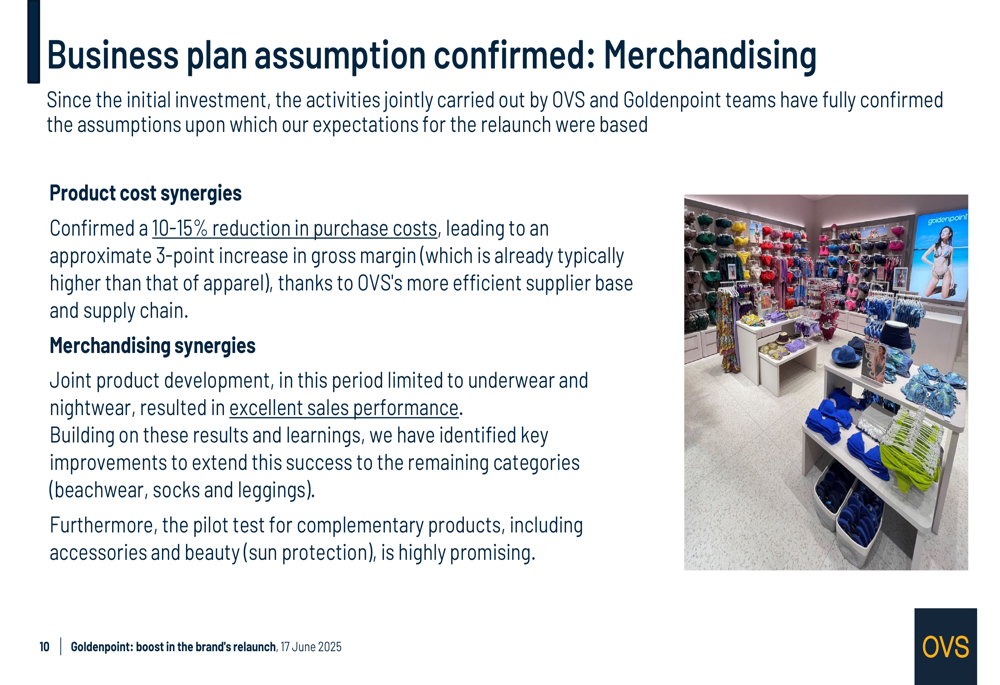 Business plan assumption confirmed: Merchandising

Since the initial investment, the activities jointly carried out by OVS and Goldenpoint teams have fully confirmed the assumptions upon which our expectations for the relaunch were based

Product cost synergies

Confirmed a 10-15% reduction in purchase costs, leading to an approximate 3-point increase in gross margin (which is already typically higher than that of apparel), thanks to OVS's more efficient supplier base and supply chain.

Merchandising synergies

Joint product development, in this period limited to underwear and nightwear, resulted in excellent sales performance.
Building on these results and learnings, we have identified key improvements to extend this success to the remaining categories (beachwear, socks and leggings).

Furthermore, the pilot test for complementary products, including accessories and beauty (sun protection), is highly promising.

goldenpoint

10 | Goldenpoint: boost in the brand's relaunch, 17 June 2025

OVS